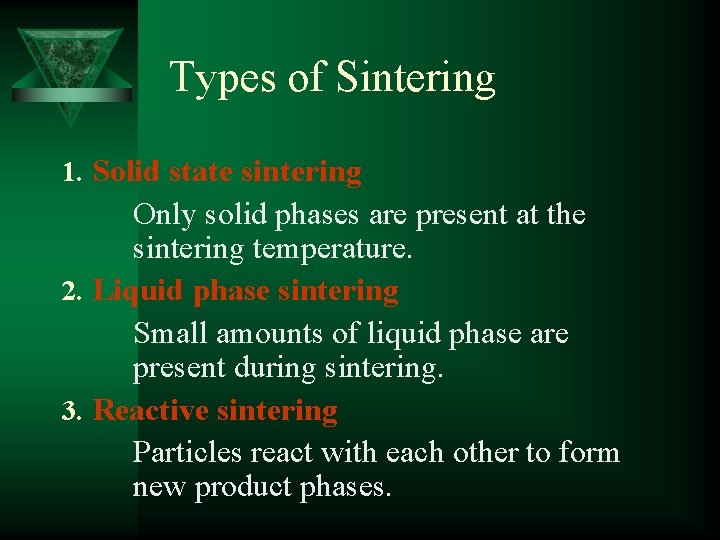 Types of Sintering

1. Solid state sintering

Only solid phases are present at the sintering temperature.

2. Liquid phase sintering

Small amounts of liquid phase are present during sintering.

3. Reactive sintering

Particles react with each other to form new product phases.